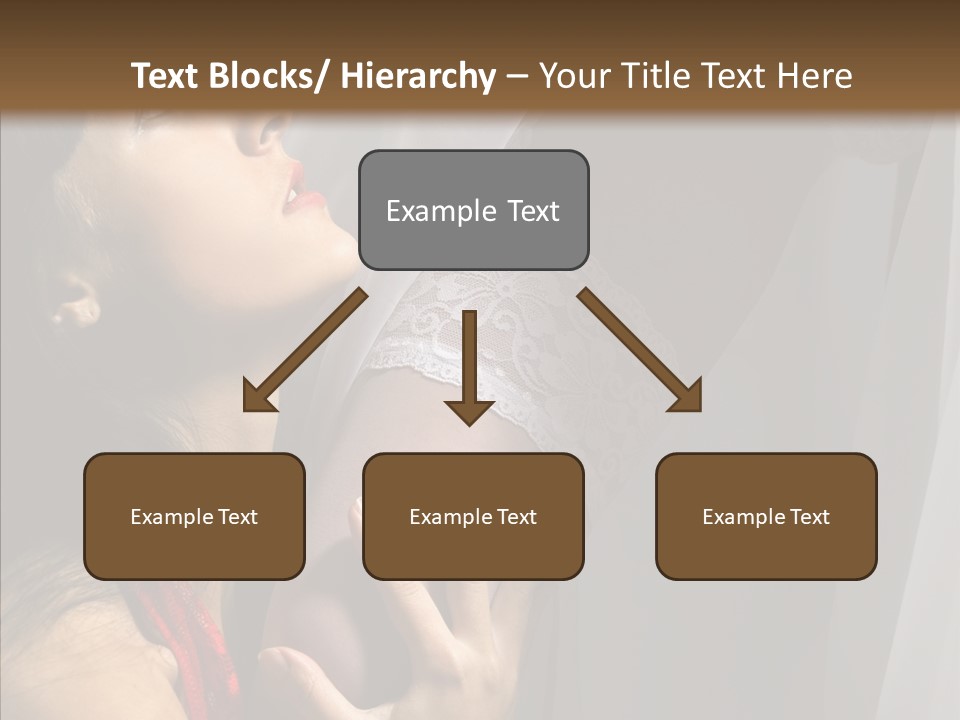 Text Blocks/ Hierarchy – Your Title Text Here

Example Text

Example Text

Example Text

Example Text